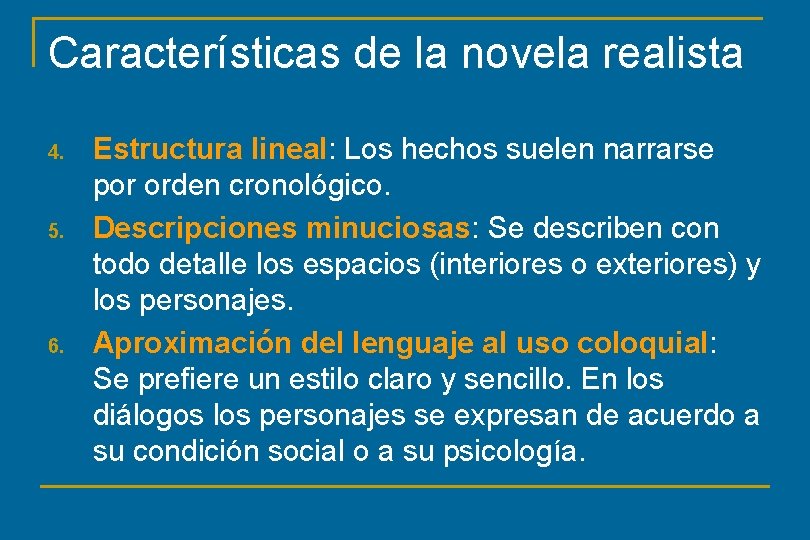 Características de la novela realista

4. Estructura lineal: Los hechos suelen narrarse por orden cronológico.
5. Descripciones minuciosas: Se describen con todo detalle los espacios (interiores o exteriores) y los personajes.
6. Aproximación del lenguaje al uso coloquial: Se prefiere un estilo claro y sencillo. En los diálogos los personajes se expresan de acuerdo a su condición social o a su psicología.